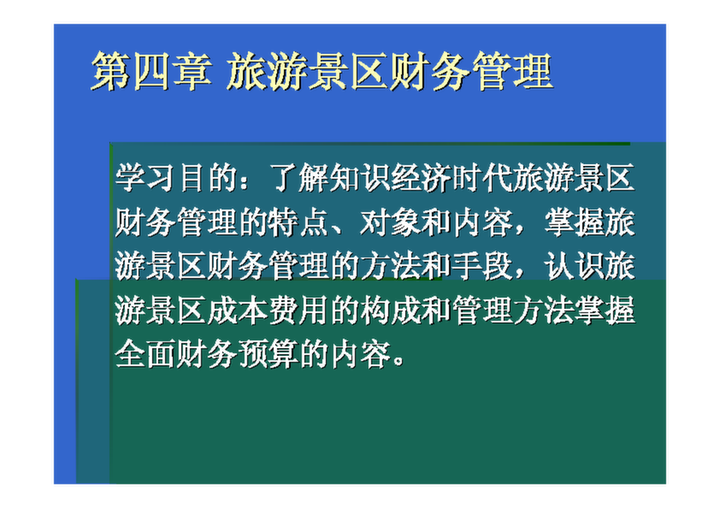 第四章 旅游景区财务管理

学习目的：了解知识经济时代旅游景区财务管理的特点、对象和内容，掌握旅游景区财务管理的方法和手段，认识旅游景区成本费用的构成和管理方法掌握全面财务预算的内容。